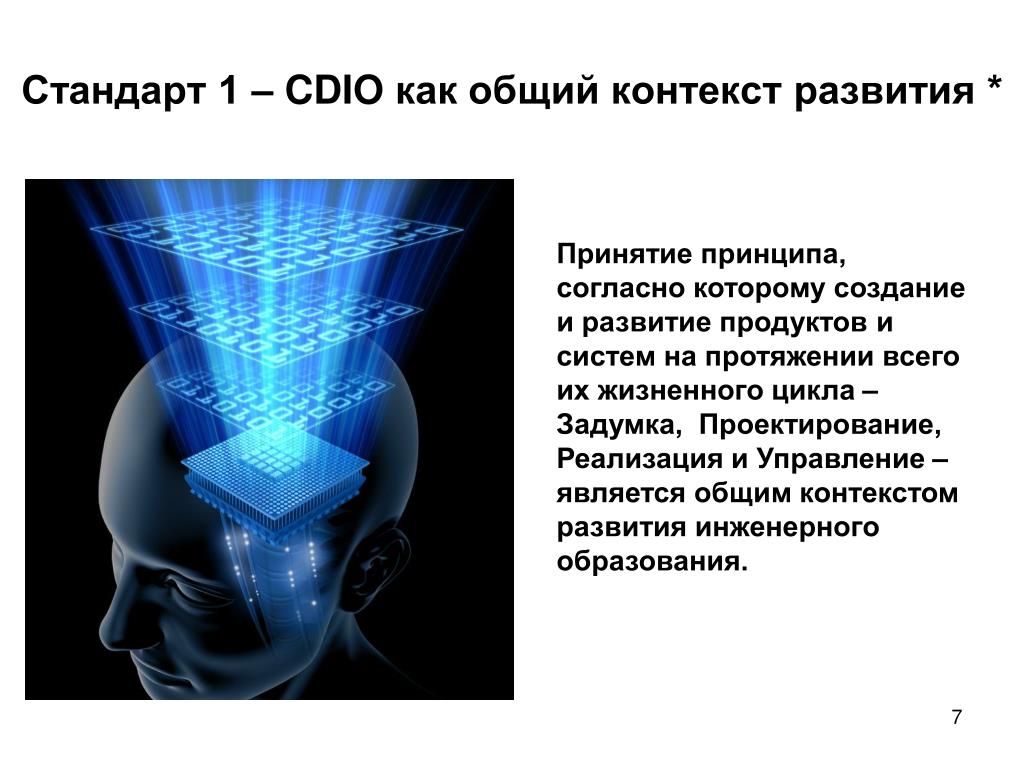 Стандарт 1 – CDIO как общий контекст развития *

Принятие принципа, согласно которому создание и развитие продуктов и систем на протяжении всего их жизненного цикла – Задумка, Проектирование, Реализация и Управление – является общим контекстом развития инженерного образования.

7